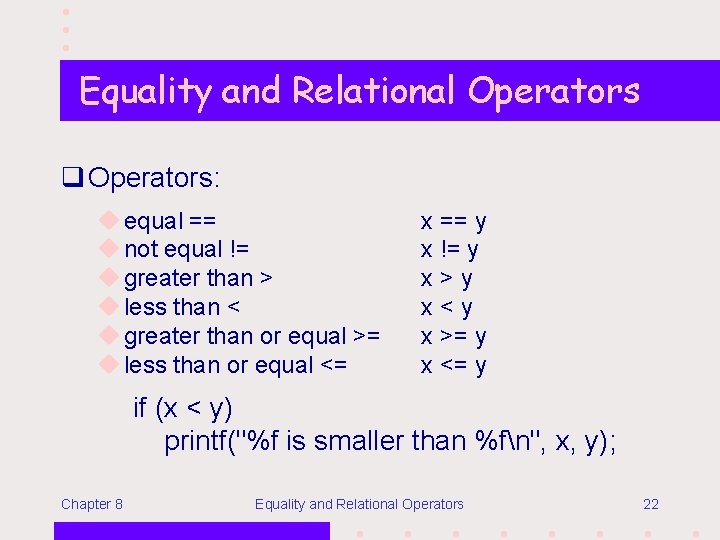 Equality and Relational Operators

Operators:

equal == x == y
not equal != x != y
greater than > x > y
less than < x < y
greater than or equal >= x >= y
less than or equal <= x <= y

if (x < y)
printf("%f is smaller than %f\n", x, y);

Chapter 8 Equality and Relational Operators 22